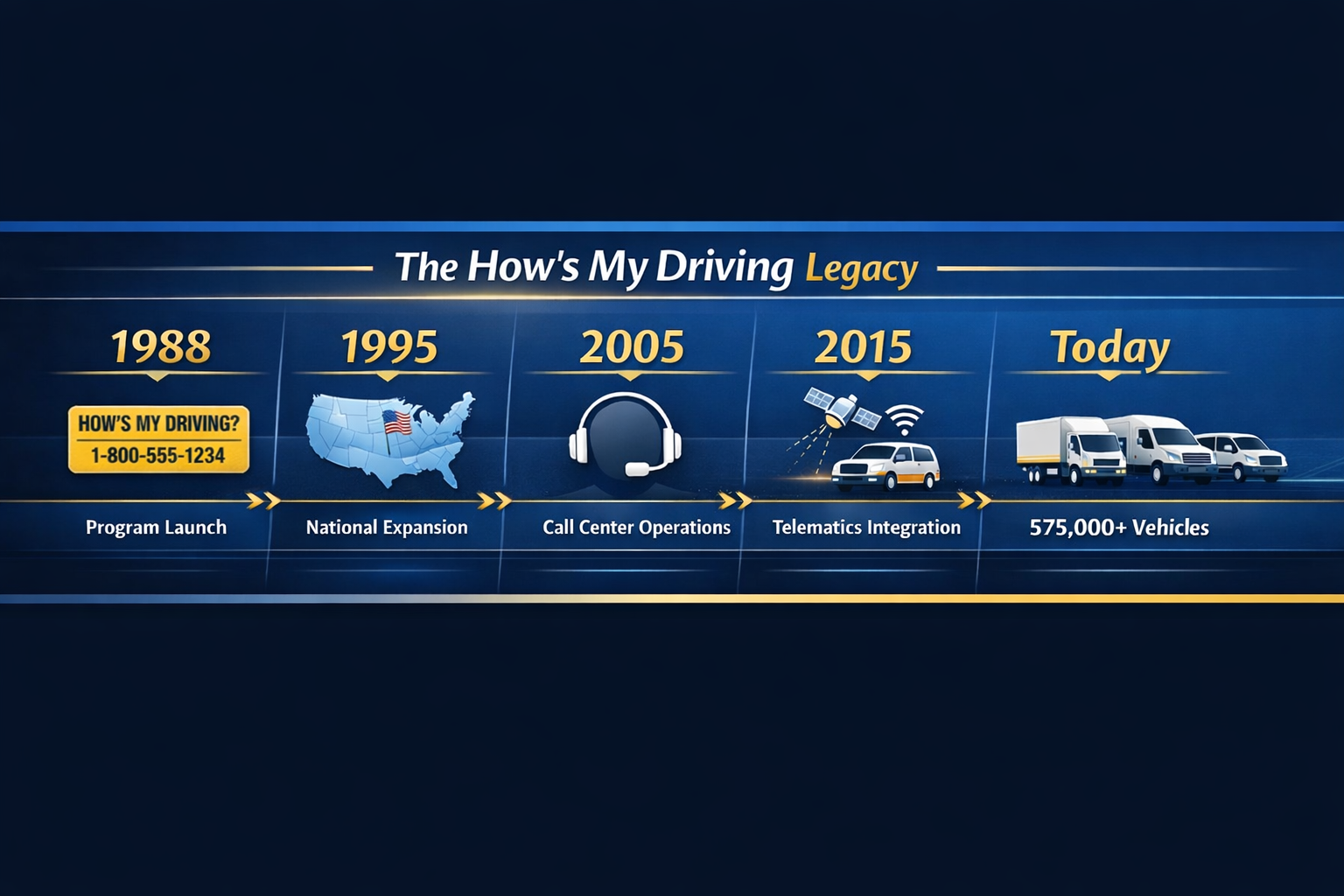 The How's My Driving Legacy

1988

HOW'S MY DRIVING?
1-800-555-1234

Program Launch

1995

National Expansion

2005

Call Center Operations

2015

Telematics Integration

Today

575,000+ Vehicles